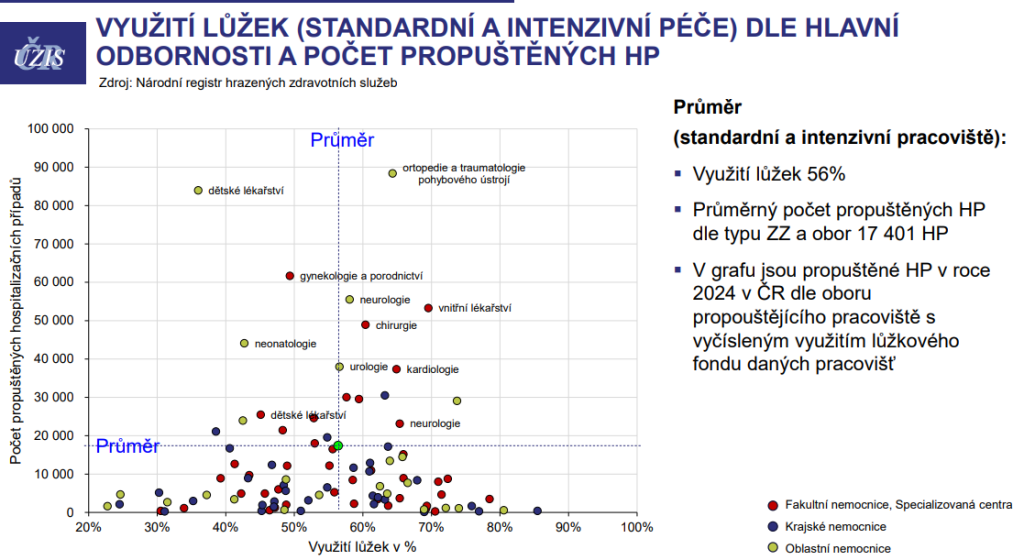 ÚZIS

VYUŽITÍ LŮŽEK (STANDARDNÍ A INTENZIVNÍ PÉČE) DLE HLAVNÍ ODBORNOSTI A POČET PROPUŠTĚNÝCH HP

Zdroj: Národní registr hrazených zdravotních služeb

Počet propuštěných hospitalizačních případů

100 000
90 000
80 000
70 000
60 000
50 000
40 000
30 000
20 000
10 000
0

Průměr

ortopedie a traumatologie pohybového ústrojí
dětské lékařství
gynekologie a porodnictví
neurologie
vnitřní lékařství
chirurgie
neonatologie
urologie
kardiologie
dětské lékařství
neurologie
Průměr

20%
30%
40%
50%
60%
70%
80%
90%
100%

Využití lůžek v %

Průměr

(standardní a intenzivní pracoviště):

▪ Využití lůžek 56%

▪ Průměrný počet propuštěných HP dle typu ZZ a obor 17 401 HP

▪ V grafu jsou propuštěné HP v roce 2024 v ČR dle oboru propouštějícího pracoviště s vyčísleným využitím lůžkového fondu daných pracovišť

Fakultní nemocnice, Specializovaná centra
Krajské nemocnice
Oblastní nemocnice